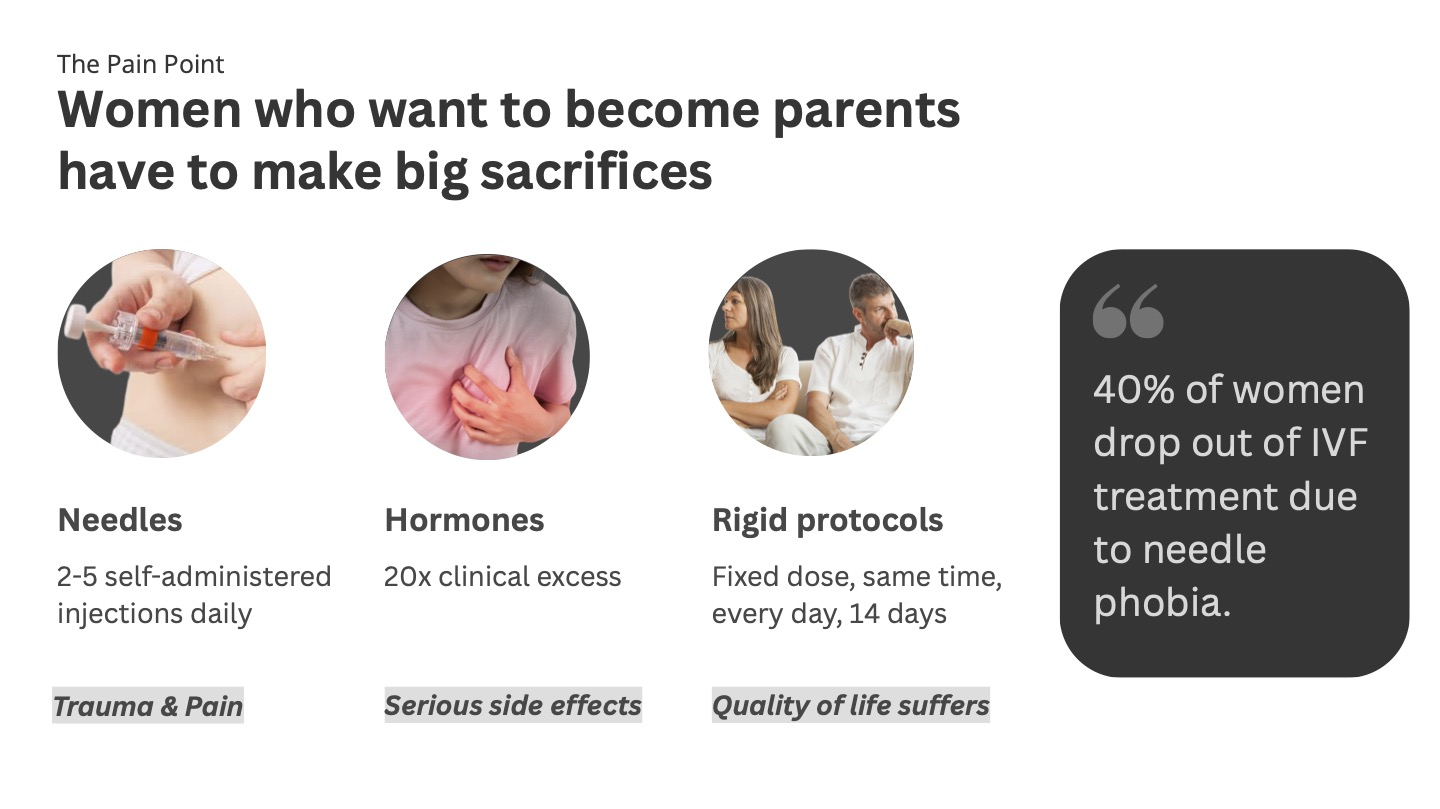 The Pain Point

Women who want to become parents have to make big sacrifices

Needles

2-5 self-administered injections daily

Trauma & Pain

Hormones

20x clinical excess

Serious side effects

Rigid protocols

Fixed dose, same time, every day, 14 days

Quality of life suffers

“

40% of women drop out of IVF treatment due to needle phobia.